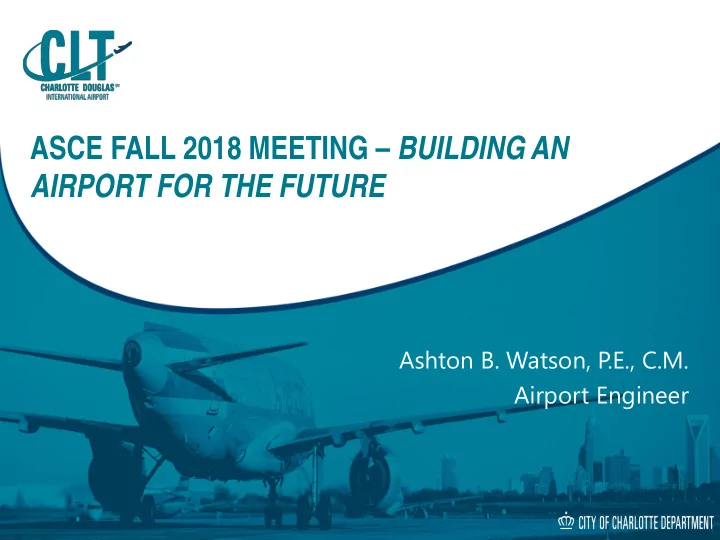 CLT
CHARLOTTE DOUGLAS
INTERNATIONAL AIRPORT

ASCE FALL 2018 MEETING – BUILDING AN AIRPORT FOR THE FUTURE

Ashton B. Watson, P.E., C.M.
Airport Engineer

CITY OF CHARLOTTE DEPARTMENT